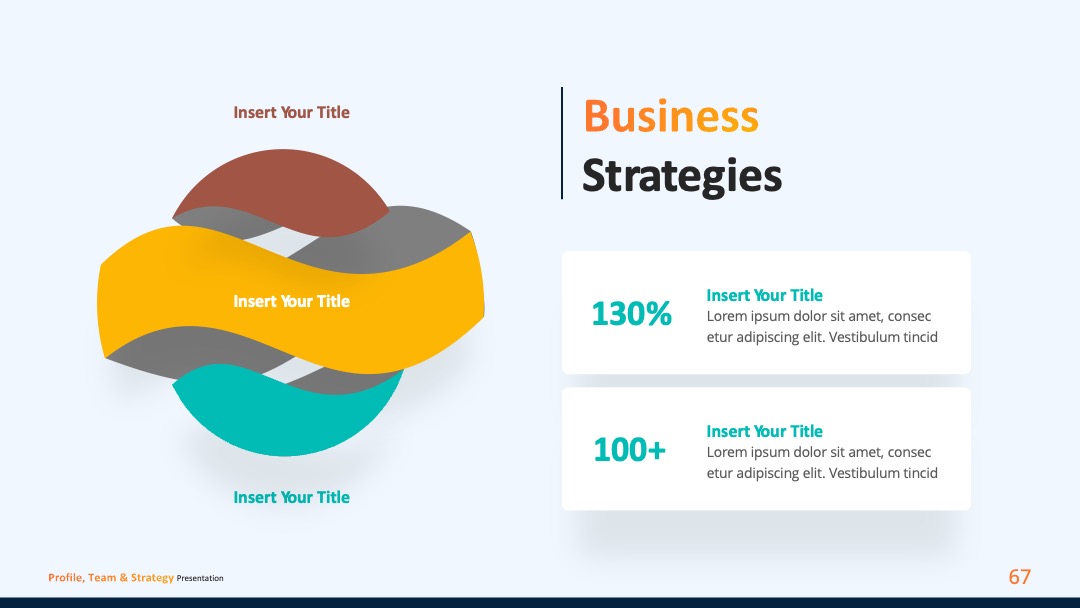 Insert Your Title

Insert Your Title

Insert Your Title

Business
Strategies

130%

Insert Your Title
Lorem ipsum dolor sit amet, consec etur adipiscing elit. Vestibulum tincid

100+

Insert Your Title
Lorem ipsum dolor sit amet, consec etur adipiscing elit. Vestibulum tincid

Profile, Team & Strategy Presentation

67